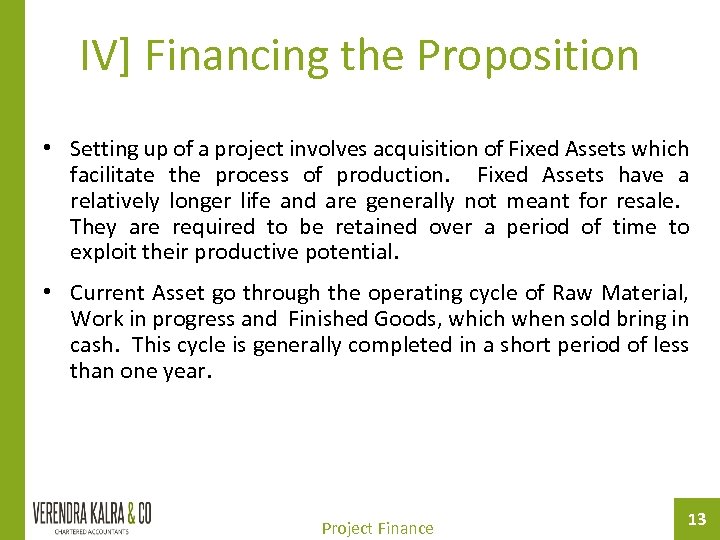 IV] Financing the Proposition

• Setting up of a project involves acquisition of Fixed Assets which facilitate the process of production. Fixed Assets have a relatively longer life and are generally not meant for resale. They are required to be retained over a period of time to exploit their productive potential.

• Current Asset go through the operating cycle of Raw Material, Work in progress and Finished Goods, which when sold bring in cash. This cycle is generally completed in a short period of less than one year.

VERENDRA KALRA & CO
CHARTERED ACCOUNTANTS

Project Finance

13